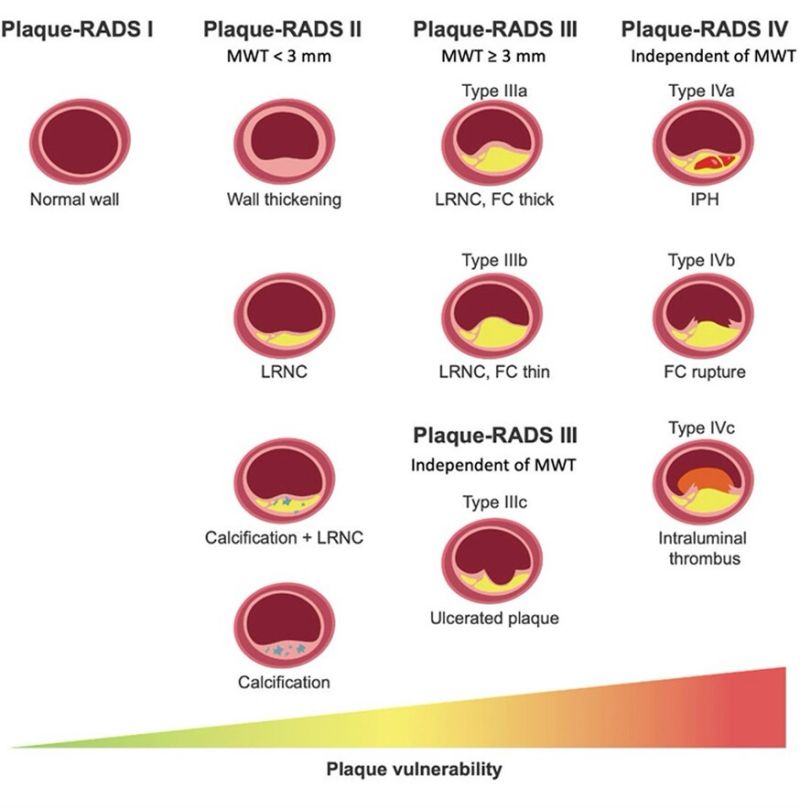 Plaque-RADS I

Normal wall

Plaque-RADS II
MWT < 3 mm

Wall thickening

LRNC

Calcification + LRNC

Calcification

Plaque-RADS III
MWT ≥ 3 mm

Type IIIa
LRNC, FC thick

Type IIIb
LRNC, FC thin

Plaque-RADS III
Independent of MWT

Type IIIc
Ulcerated plaque

Plaque-RADS IV
Independent of MWT

Type IVa
IPH

Type IVb
FC rupture

Type IVc
Intraluminal thrombus

Plaque vulnerability